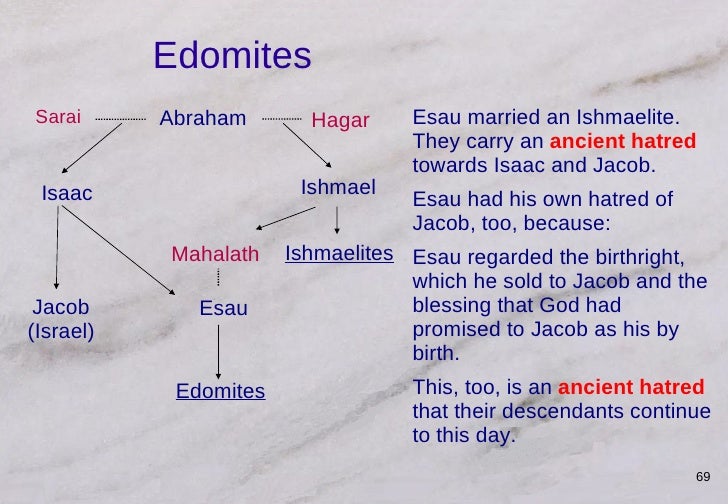 Edomites

Sarai Abraham Hagar

Isaac

Ishmael

Mahalath

Ishmaelites

Jacob (Israel)

Esau

Edomites

Esau married an Ishmaelite. They carry an ancient hatred towards Isaac and Jacob.

Esau had his own hatred of Jacob, too, because:

Esau regarded the birthright, which he sold to Jacob and the blessing that God had promised to Jacob as his by birth.

This, too, is an ancient hatred that their descendants continue to this day.

69